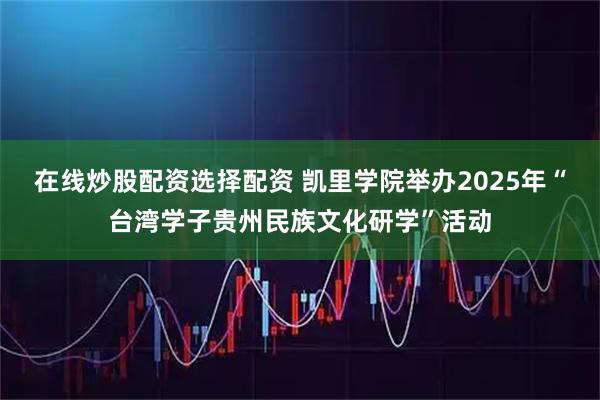 在线炒股配资选择配资 凯里学院举办2025年“台湾学子贵州民族文化研学”活动